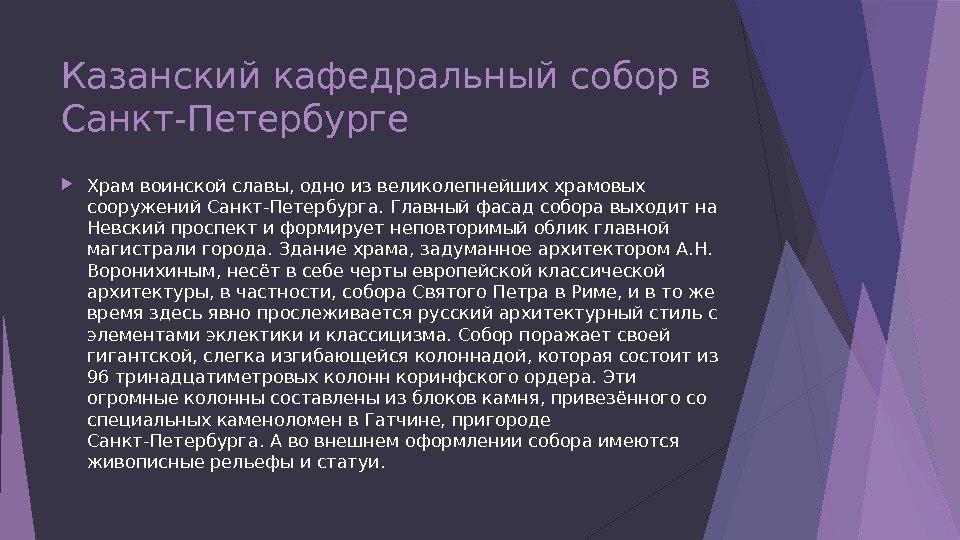 Казанский кафедральный собор в Санкт-Петербурге

Храм воинской славы, одно из великолепнейших храмовых сооружений Санкт-Петербурга. Главный фасад собора выходит на Невский проспект и формирует неповторимый облик главной магистрали города. Здание храма, задуманное архитектором А.Н. Воронихиным, несёт в себе черты европейской классической архитектуры, в частности, собора Святого Петра в Риме, и в то же время здесь явно прослеживается русский архитектурный стиль с элементами эклектики и классицизма. Собор поражает своей гигантской, слегка изгибающейся колоннадой, которая состоит из 96 тринадцатиметровых колонн коринфского ордера. Эти огромные колонны составлены из блоков камня, привезённого со специальных каменоломен в Гатчине, пригороде Санкт-Петербурга. А во внешнем оформлении собора имеются живописные рельефы и статуи.